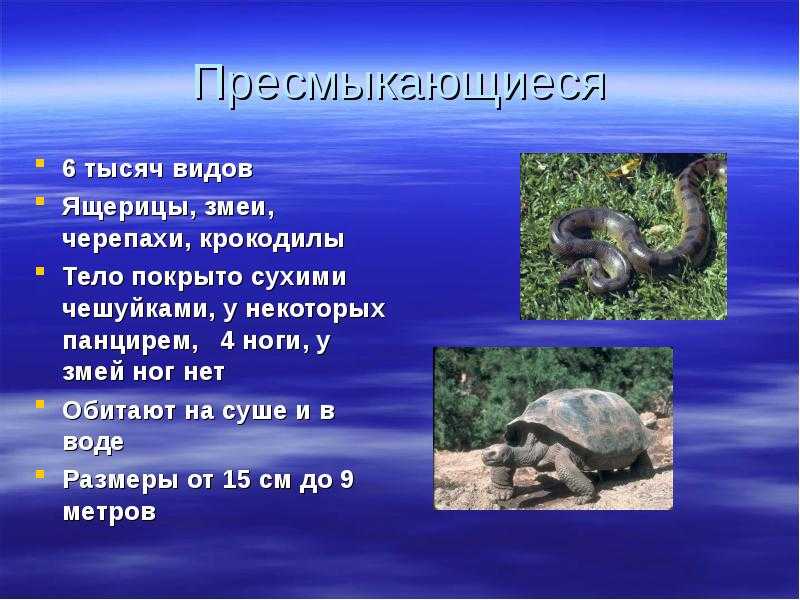 Пресмыкающиеся

- 6 тысяч видов
- Ящерицы, змеи, черепахи, крокодилы
- Тело покрыто сухими чешуйками, у некоторых панцирем,   4 ноги, у змей ног нет
- Обитают на суше и в воде
- Размеры от 15 см до 9 метров